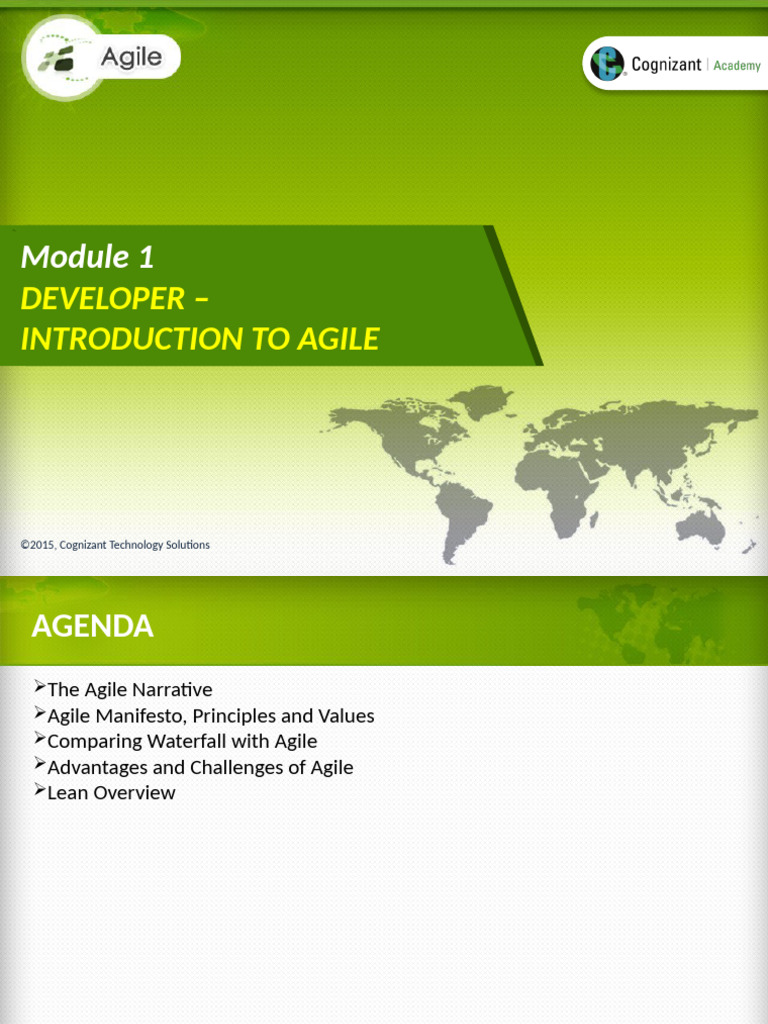 Agile

Cognizant | Academy

Module 1
DEVELOPER – INTRODUCTION TO AGILE

©2015, Cognizant Technology Solutions

AGENDA

➢The Agile Narrative
➢Agile Manifesto, Principles and Values
➢Comparing Waterfall with Agile
➢Advantages and Challenges of Agile
➢Lean Overview